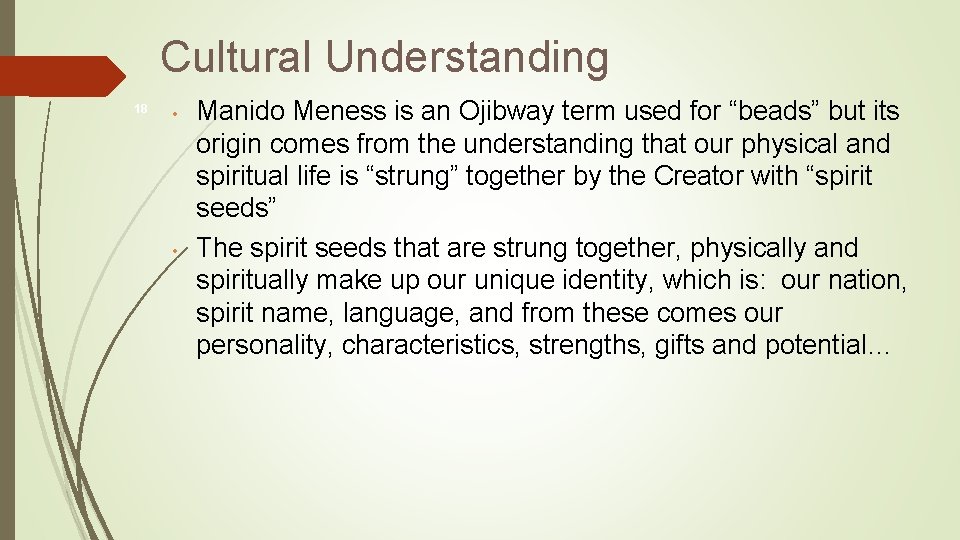 Cultural Understanding

18

• Manido Meness is an Ojibway term used for “beads” but its origin comes from the understanding that our physical and spiritual life is “strung” together by the Creator with “spirit seeds”

• The spirit seeds that are strung together, physically and spiritually make up our unique identity, which is: our nation, spirit name, language, and from these comes our personality, characteristics, strengths, gifts and potential…